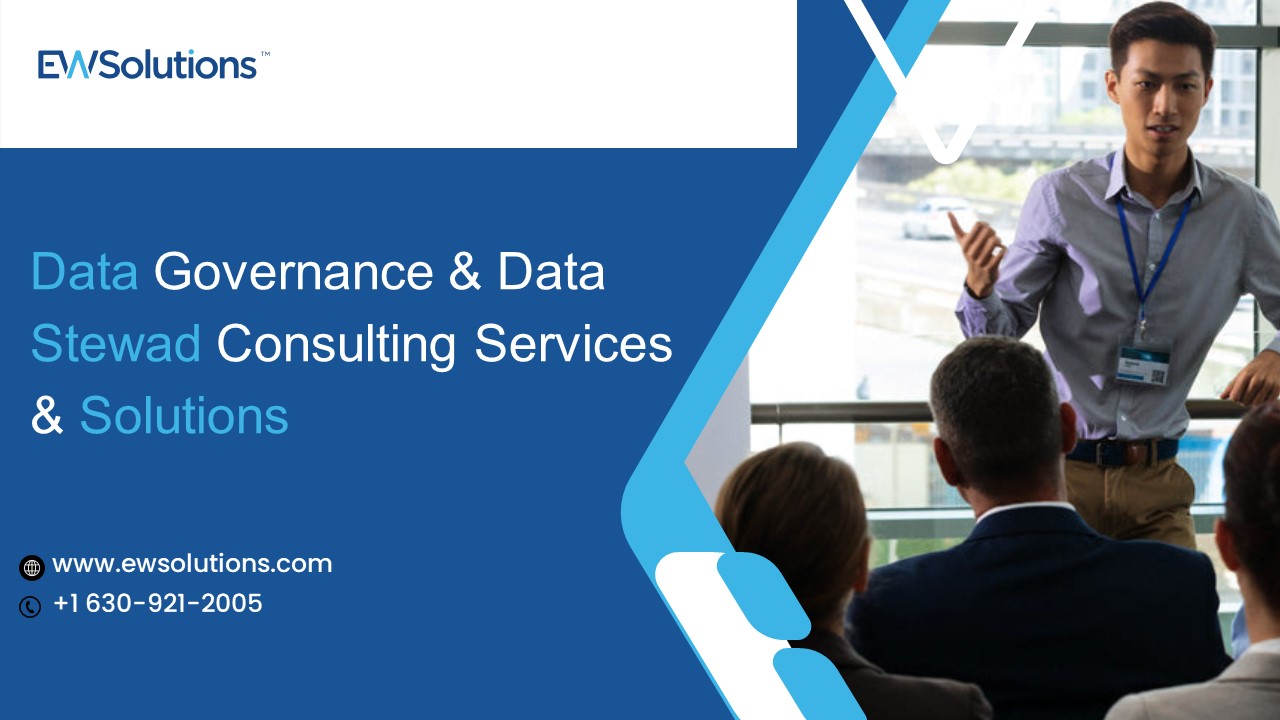 EWSolutions™

Data Governance & Data Stewad Consulting Services & Solutions

www.ewsolutions.com
+1 630-921-2005